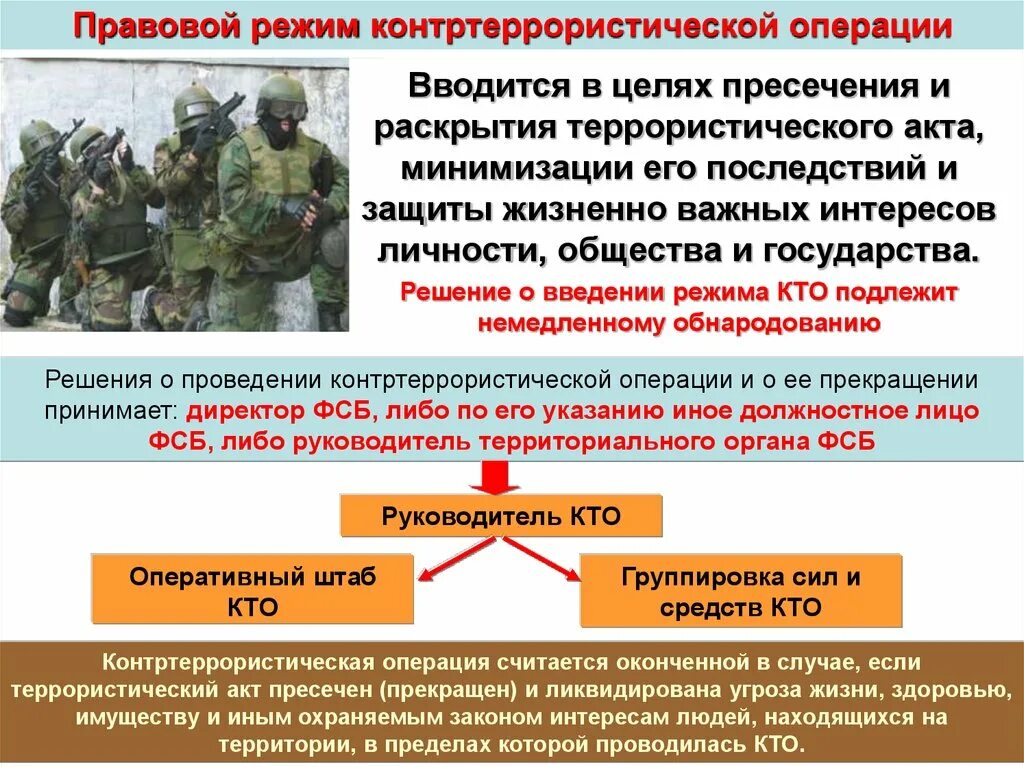 Правовой режим контртеррористической операции

Вводится в целях пресечения и раскрытия террористического акта, минимизации его последствий и защиты жизненно важных интересов личности, общества и государства.

Решение о введении режима КТО подлежит немедленному обнародованию

Решения о проведении контртеррористической операции и о ее прекращении принимает: директор ФСБ, либо по его указанию иное должностное лицо ФСБ, либо руководитель территориального органа ФСБ

Руководитель КТО

Оперативный штаб КТО

Группировка сил и средств КТО

Контртеррористическая операция считается оконченной в случае, если террористический акт пресечен (прекращен) и ликвидирована угроза жизни, здоровью, имуществу и иным охраняемым законом интересам людей, находящихся на территории, в пределах которой проводилась КТО.